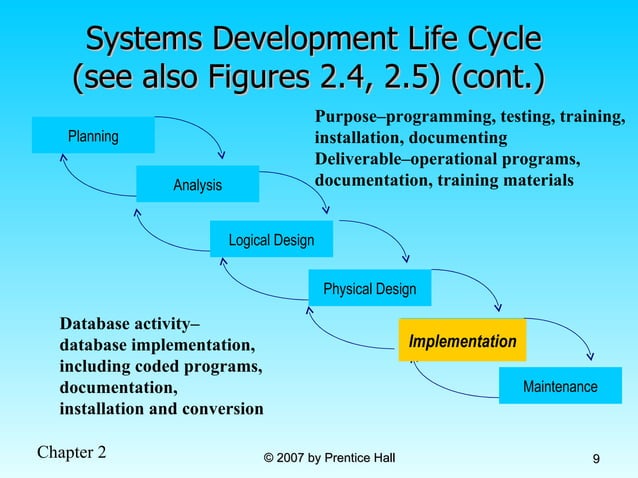 Systems Development Life Cycle (see also Figures 2.4, 2.5) (cont.)

Purpose–programming, testing, training, installation, documenting
Deliverable–operational programs, documentation, training materials

Planning

Analysis

Logical Design

Physical Design

Implementation

Maintenance

Database activity– database implementation, including coded programs, documentation, installation and conversion

Chapter 2

© 2007 by Prentice Hall

9